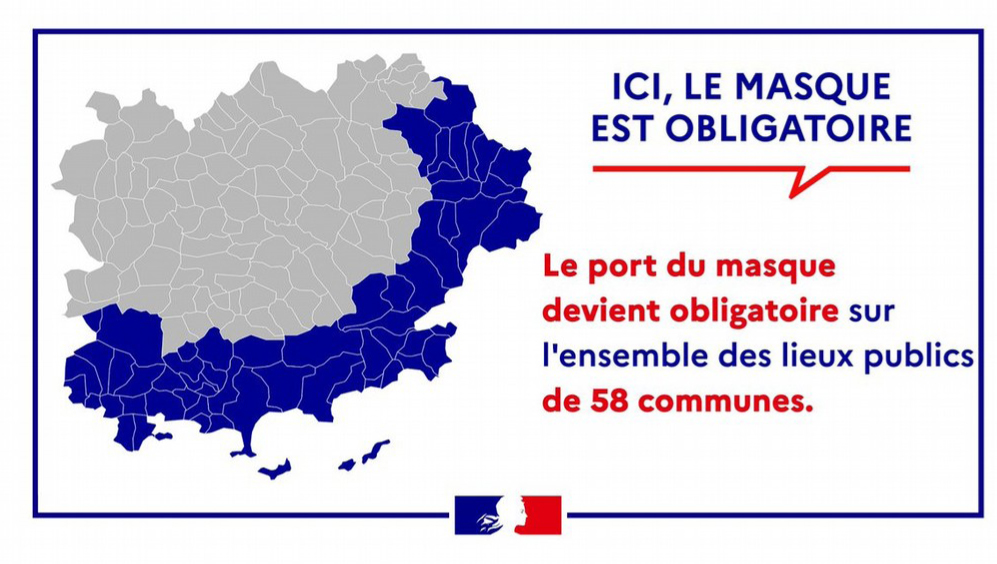 ICI, LE MASQUE EST OBLIGATOIRE

Le port du masque devient obligatoire sur l'ensemble des lieux publics de 58 communes.